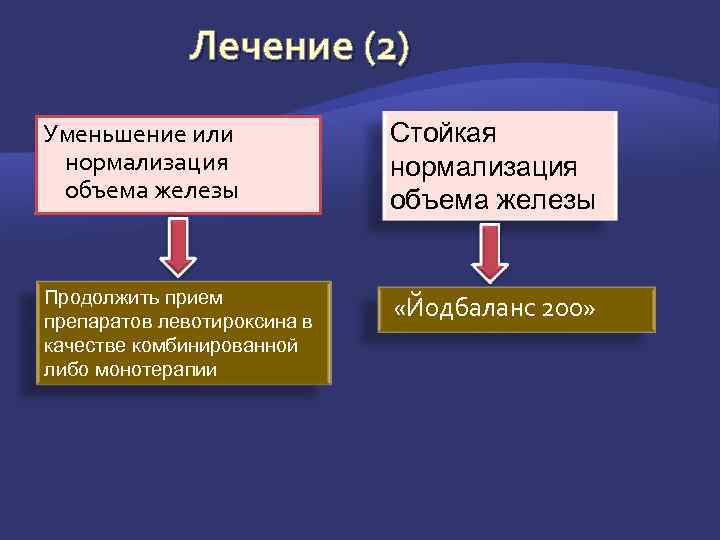 Лечение (2)

Уменьшение или нормализация объема железы

Продолжить прием препаратов левотироксина в качестве комбинированной либо монотерапии

Стойкая нормализация объема железы

«Йодбаланс 200»